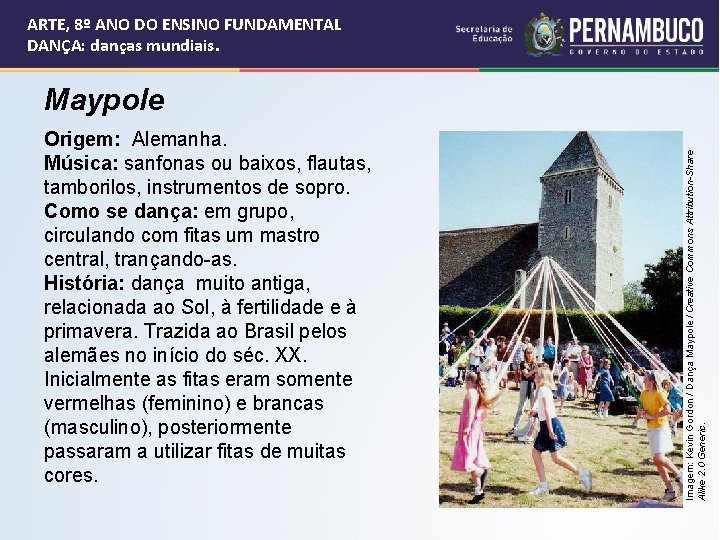 ARTE, 8º ANO DO ENSINO FUNDAMENTAL
DANÇA: danças mundiais.

Secretaria de Educação

PERNAMBUCO
GOVERNO DO ESTADO

Maypole

Origem: Alemanha.
Música: sanfonas ou baixos, flautas, tamborilos, instrumentos de sopro.
Como se dança: em grupo, circulando com fitas um mastro central, trançando-as.
História: dança muito antiga, relacionada ao Sol, à fertilidade e à primavera. Trazida ao Brasil pelos alemães no início do séc. XX. Inicialmente as fitas eram somente vermelhas (feminino) e brancas (masculino), posteriormente passaram a utilizar fitas de muitas cores.

Imagem: Kevin Gordon / Dança Maypole / Creative Commons Attribution-Share Alike 2.0 Generic.